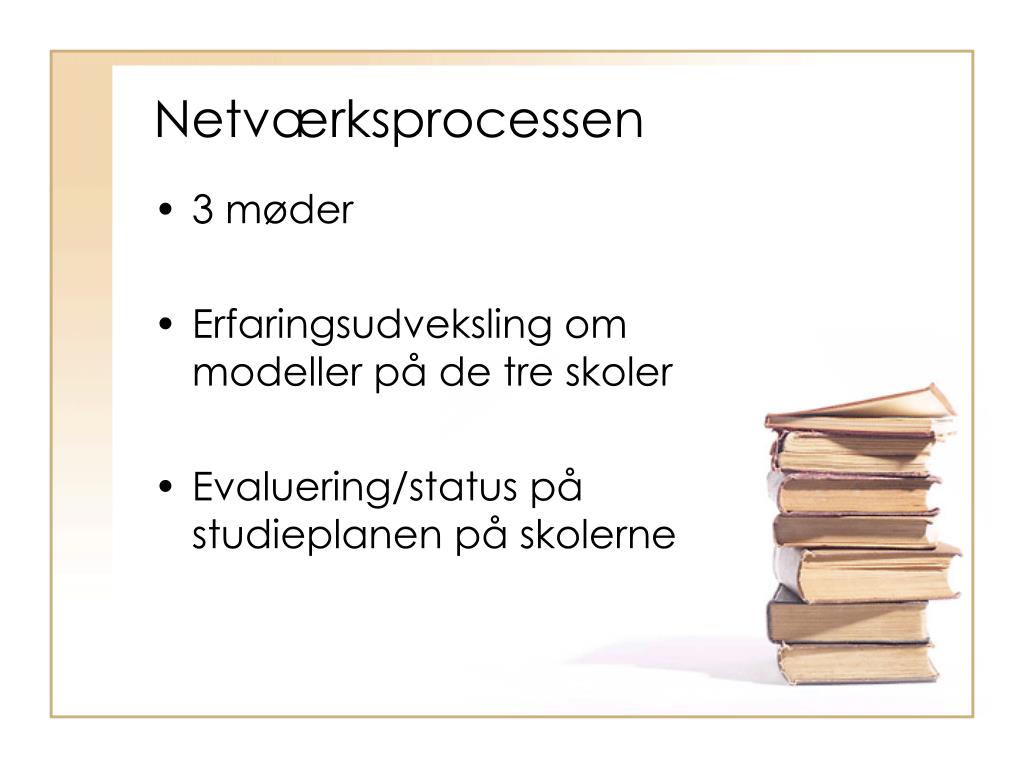 Netværksprocessen

• 3 møder

• Erfaringsudveksling om modeller på de tre skoler

• Evaluering/status på studieplanen på skolerne